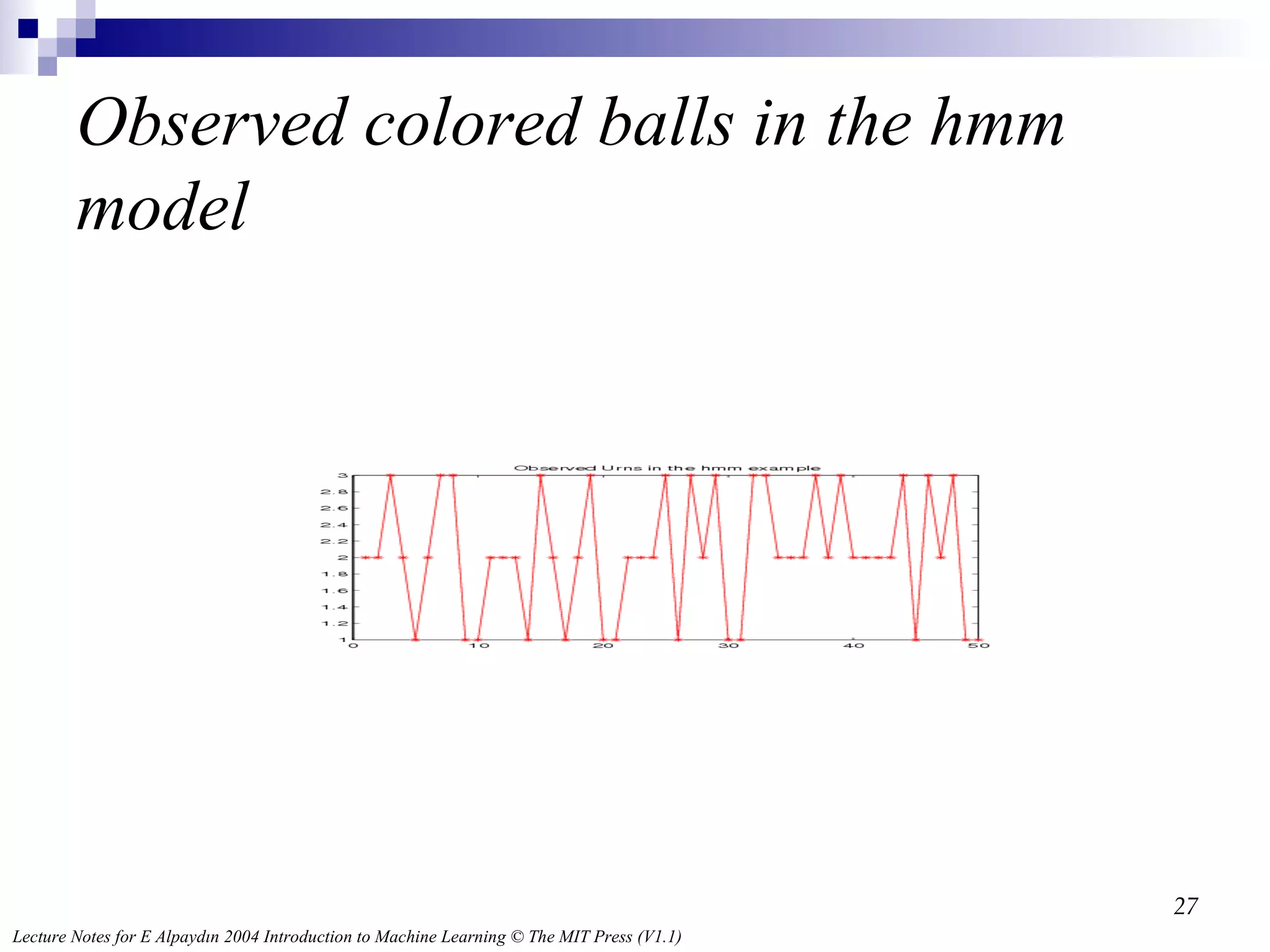 Observed colored balls in the hmm model

Observed Urns in the hmm example

3
2.8
2.6
2.4
2.2
2
1.8
1.6
1.4
1.2
1
0
10
20
30
40
50

27

Lecture Notes for E Alpaydın 2004 Introduction to Machine Learning © The MIT Press (V1.1)